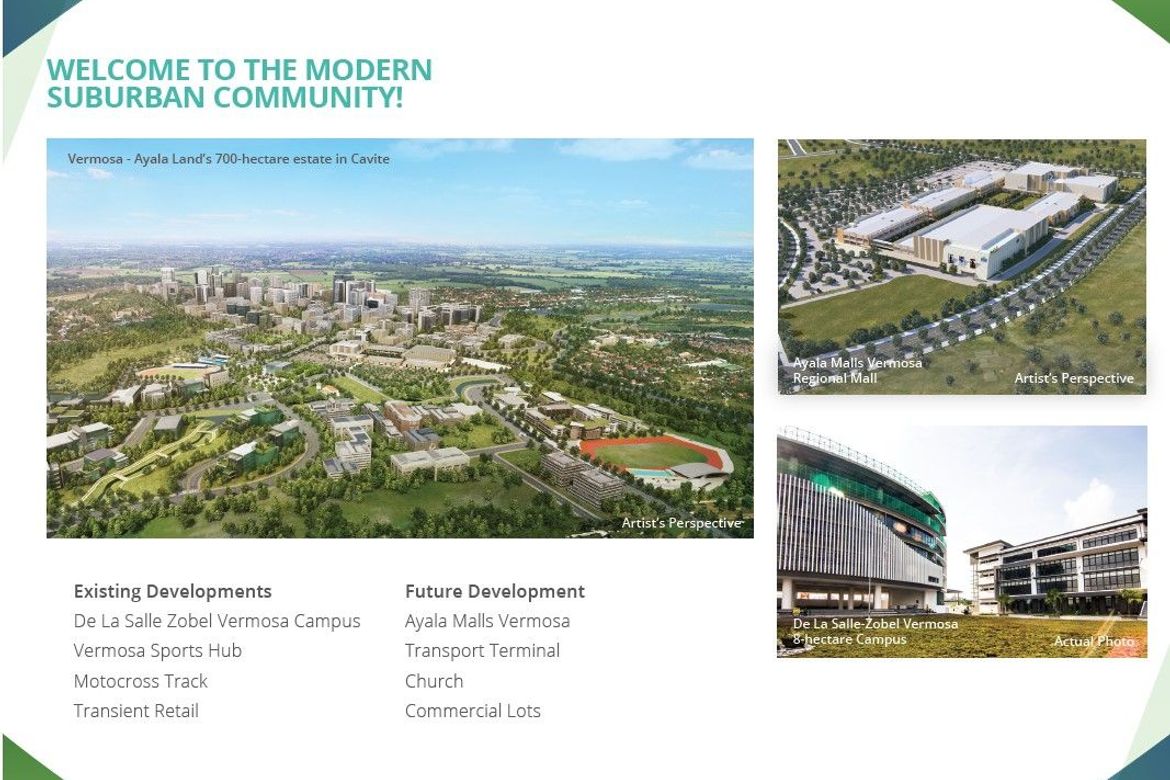 WELCOME TO THE MODERN SUBURBAN COMMUNITY!

Vermosa - Ayala Land's 700-hectare estate in Cavite

Artist's Perspective

Existing Developments
De La Salle Zobel Vermosa Campus
Vermosa Sports Hub
Motocross Track
Transient Retail

Future Development
Ayala Malls Vermosa
Transport Terminal
Church
Commercial Lots

Ayala Malls Vermosa
Regional Mall

Artist's Perspective

De La Salle-Zobel Vermosa
8-hectare Campus

Actual Photo